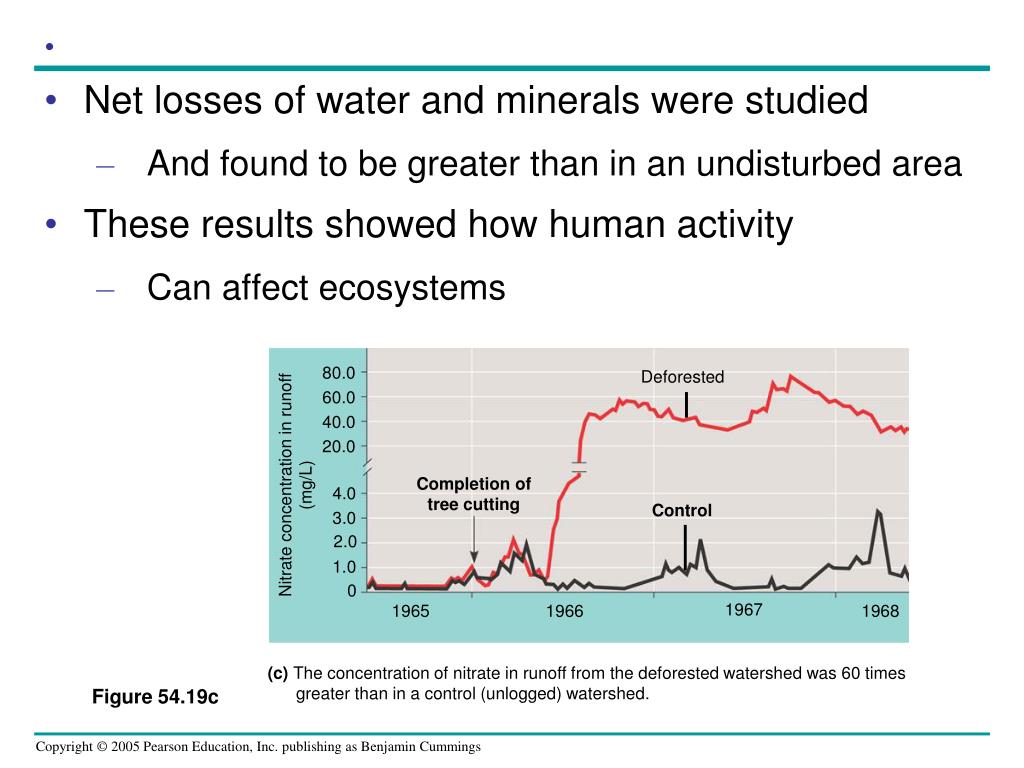 •

• Net losses of water and minerals were studied

– And found to be greater than in an undisturbed area

• These results showed how human activity

– Can affect ecosystems

Nitrate concentration in runoff (mg/L)

80.0
60.0
40.0
20.0
4.0
3.0
2.0
1.0
0

Deforested

Completion of tree cutting

Control

1965
1966
1967
1968

(c) The concentration of nitrate in runoff from the deforested watershed was 60 times greater than in a control (unlogged) watershed.

Figure 54.19c

Copyright © 2005 Pearson Education, Inc. publishing as Benjamin Cummings